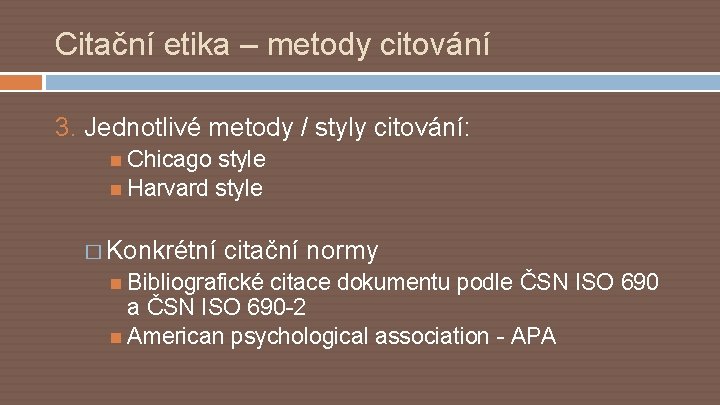 Citační etika – metody citování

3. Jednotlivé metody / styly citování:

Chicago style

Harvard style

Konkrétní citační normy

Bibliografické citace dokumentu podle ČSN ISO 690 a ČSN ISO 690-2

American psychological association - APA